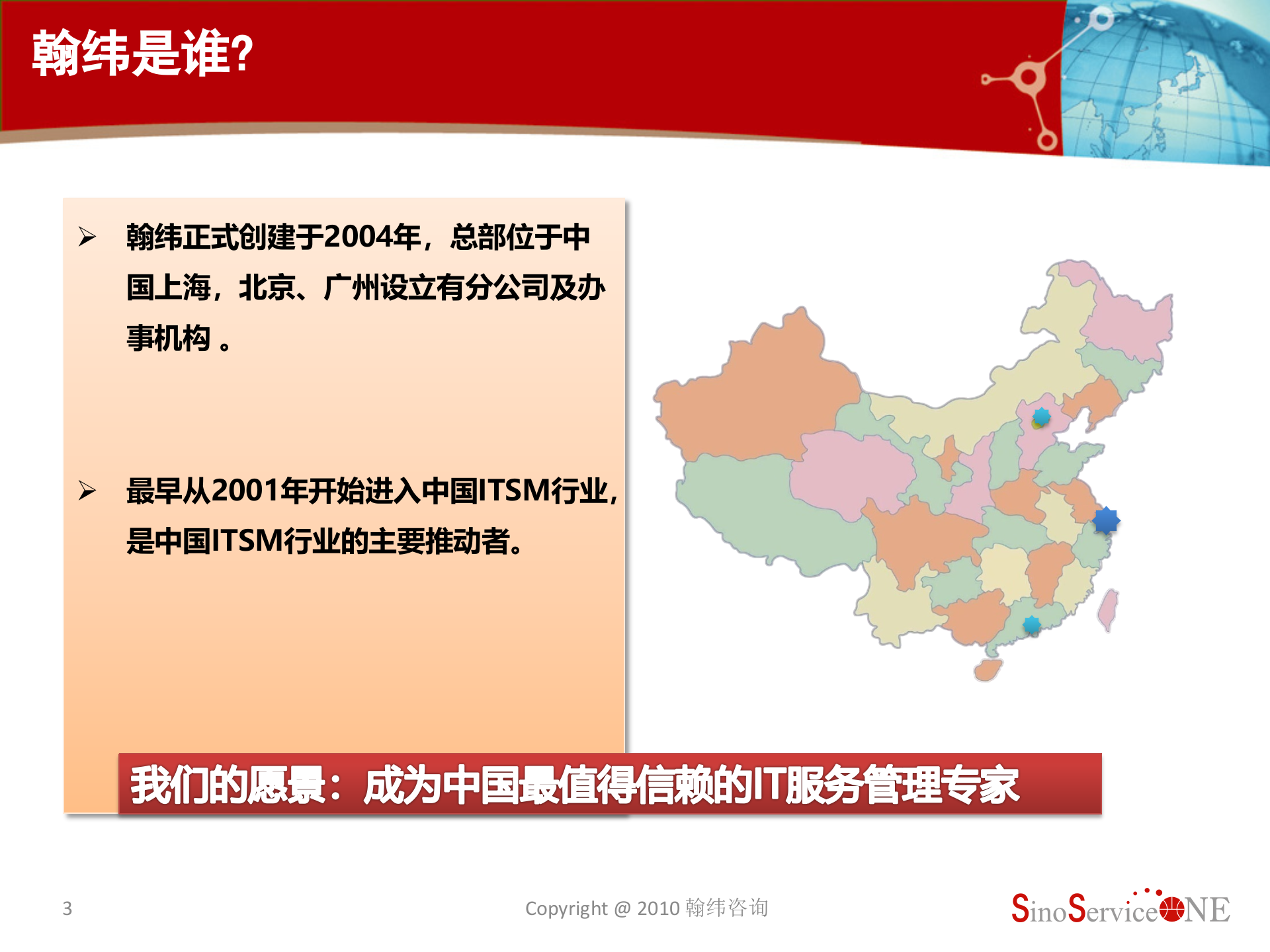 翰纬是谁?

➢ 翰纬正式创建于2004年，总部位于中国上海，北京、广州设立有分公司及办事机构 。

➢ 最早从2001年开始进入中国ITSM行业，是中国ITSM行业的主要推动者。

我们的愿景：成为中国最值得信赖的IT服务管理专家

3

Copyright @ 2010 翰纬咨询

SinoServiceONE